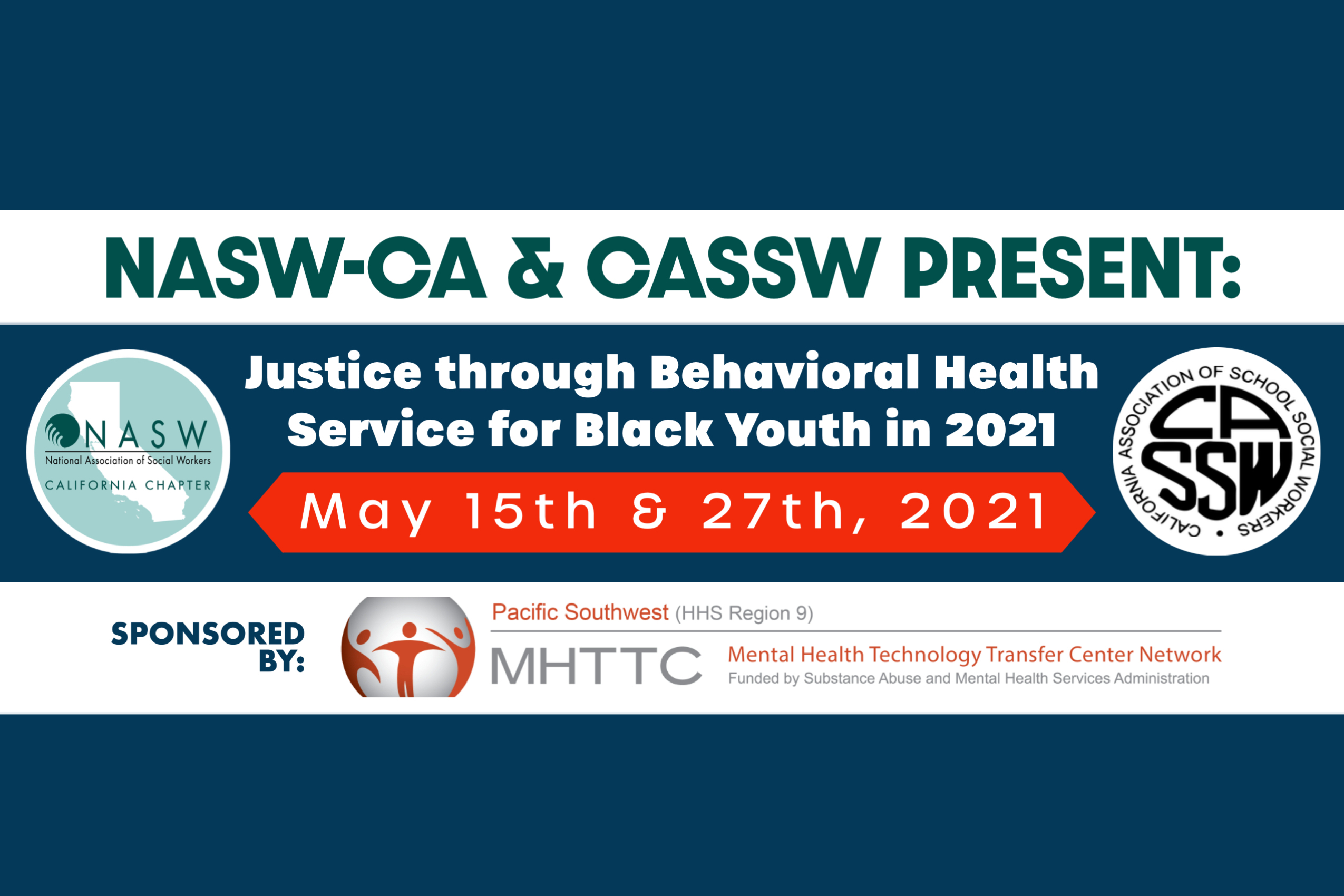 NASW-CA & CASSW PRESENT:

NASW
National Association of Social Workers
CALIFORNIA CHAPTER

Justice through Behavioral Health Service for Black Youth in 2021

May 15th & 27th, 2021

CALIFORNIA ASSOCIATION OF SCHOOL SOCIAL WORKERS
CA SSW

SPONSORED BY:

Pacific Southwest (HHS Region 9)
MHTTC
Mental Health Technology Transfer Center Network
Funded by Substance Abuse and Mental Health Services Administration